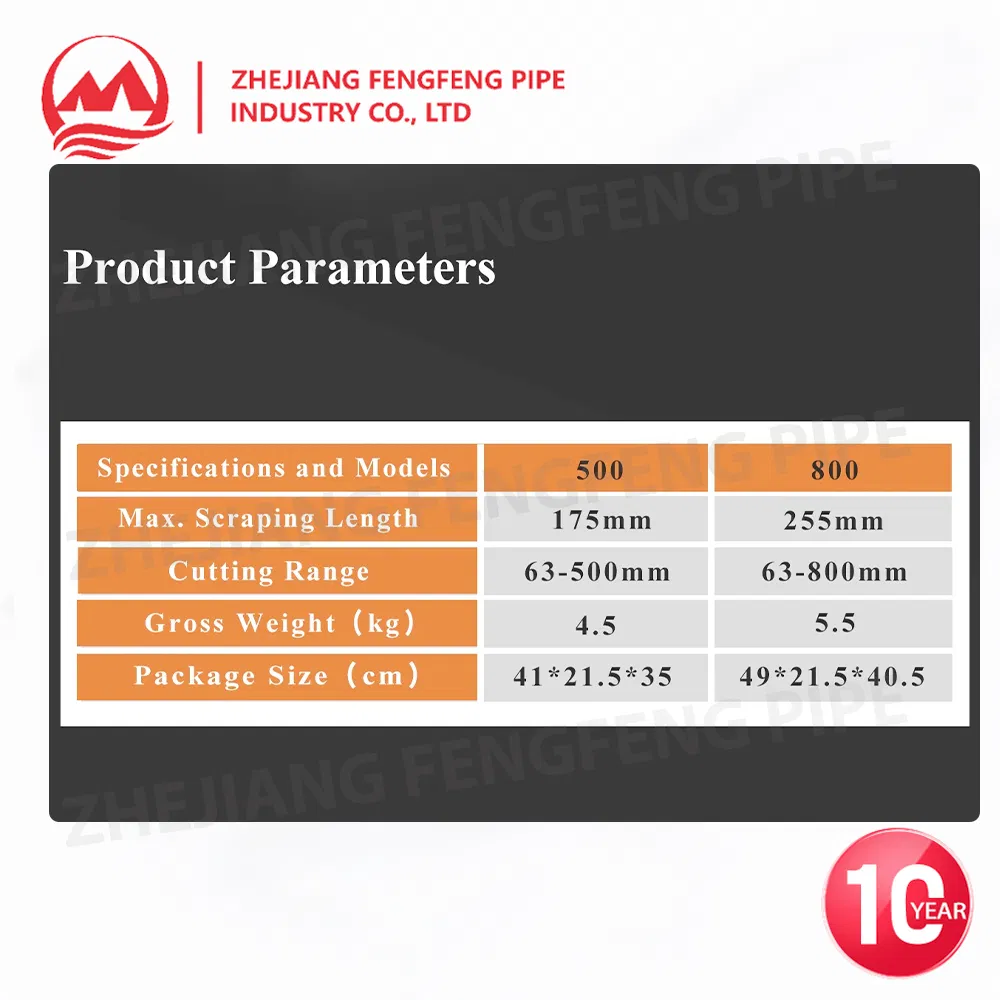 ZHEJIANG FENGFENG PIPE
INDUSTRY CO., LTD

ZHEJIANG FENGFENG PIPE

Product Parameters

| Specifications and Models | 500 | 800 |
|---|---|---|
| Max. Scraping Length | 175mm | 255mm |
| Cutting Range | 63-500mm | 63-800mm |
| Gross Weight（kg） | 4.5 | 5.5 |
| Package Size（cm） | 41*21.5*35 | 49*21.5*40.5 |

ZHEJIANG FENGFENG PIPE

ZHEJIANG FENGFENG PIPE

10 YEAR